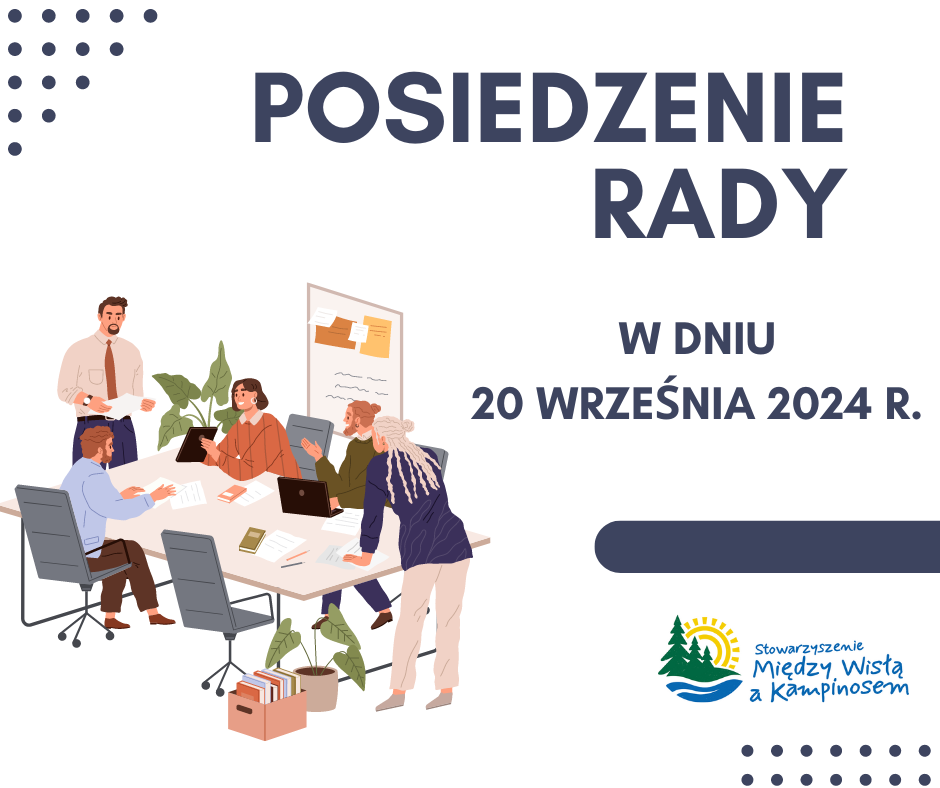 POSIEDZENIE RADY

W DNIU
20 WRZEŚNIA 2024 R.

Stowarzyszenie
Między Wisłą
a Kampinosem